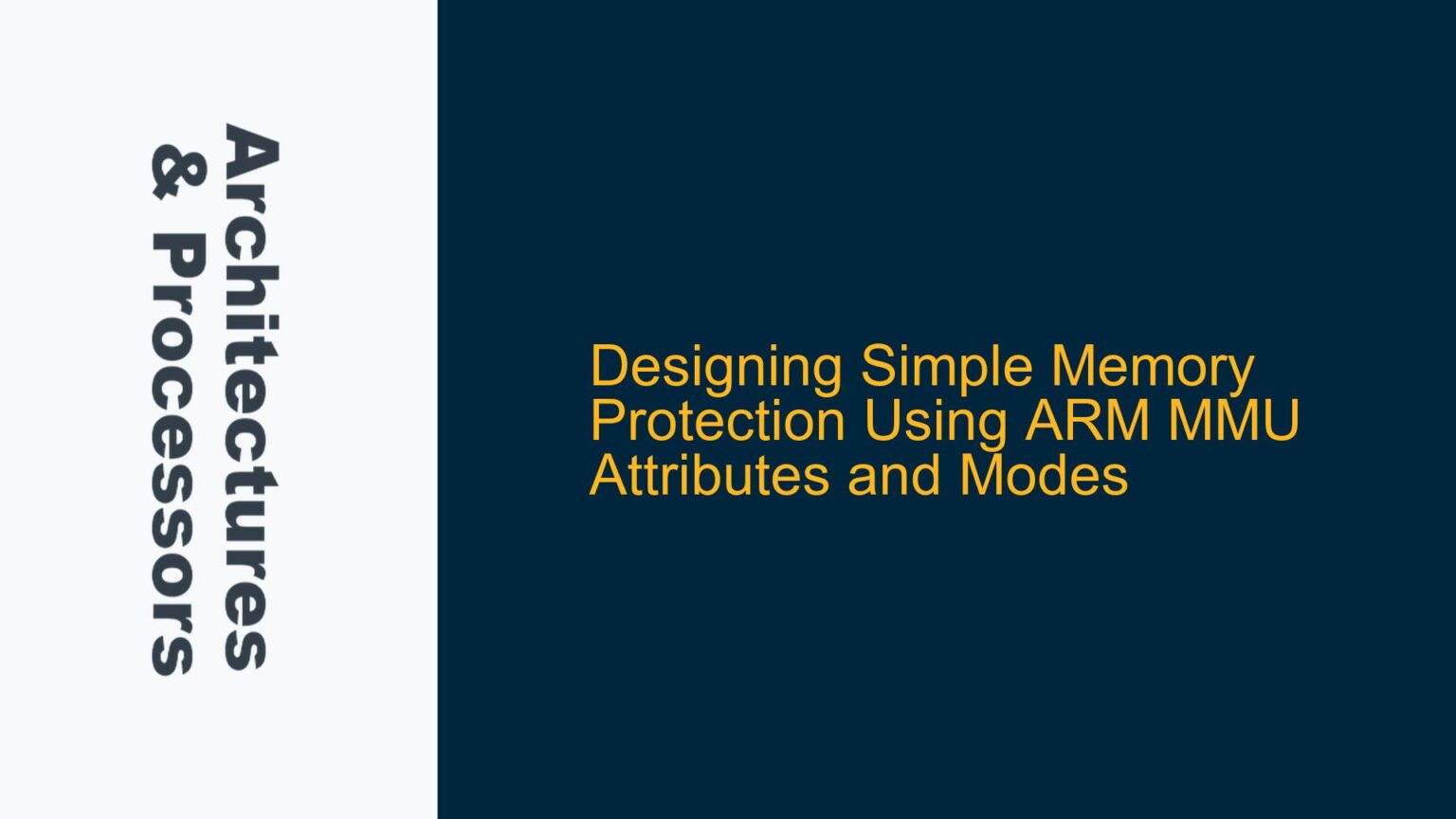 Architectures & Processors

Designing Simple Memory Protection Using ARM MMU Attributes and Modes